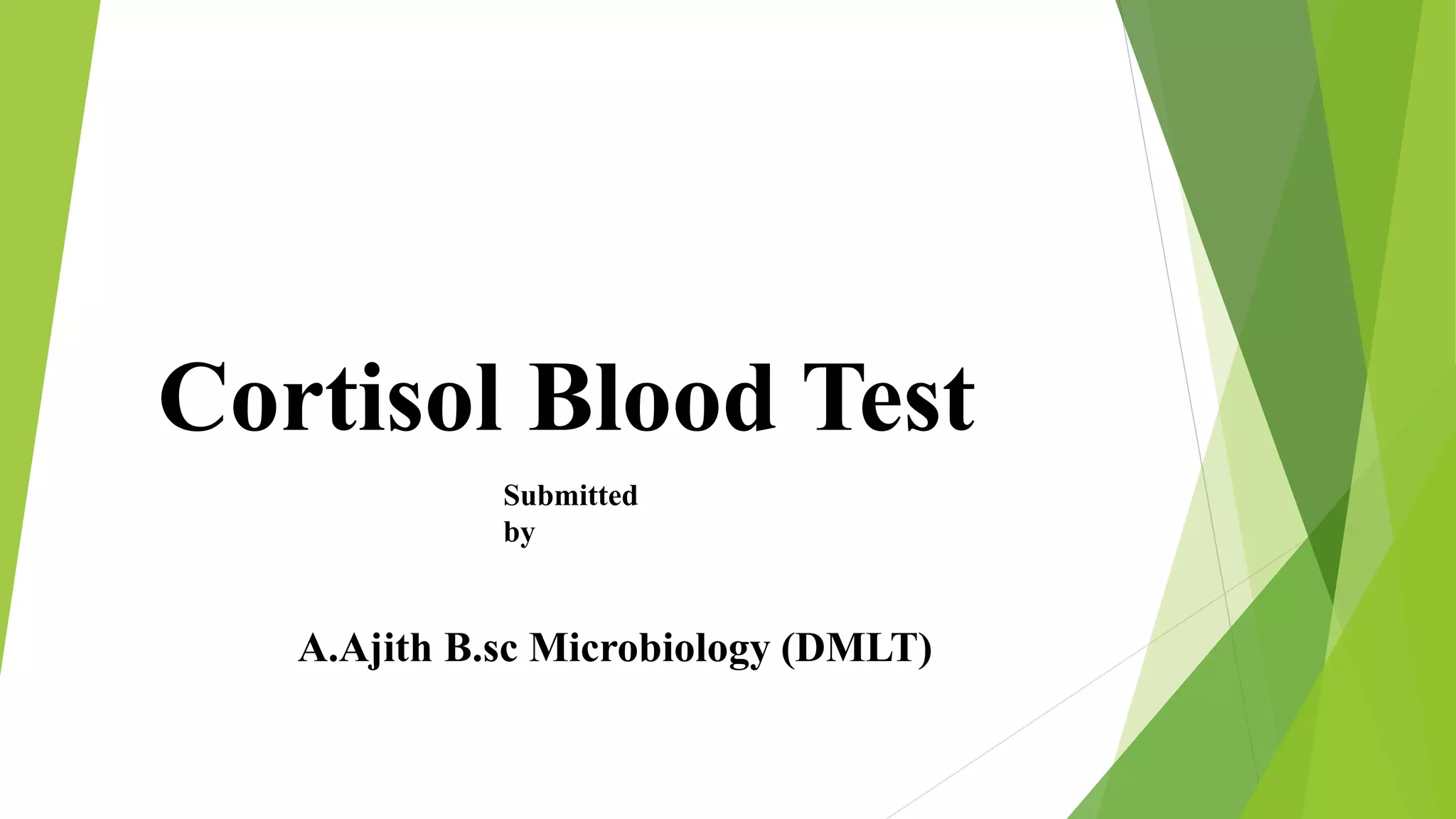 Cortisol Blood Test

Submitted by

A.Ajith B.sc Microbiology (DMLT)